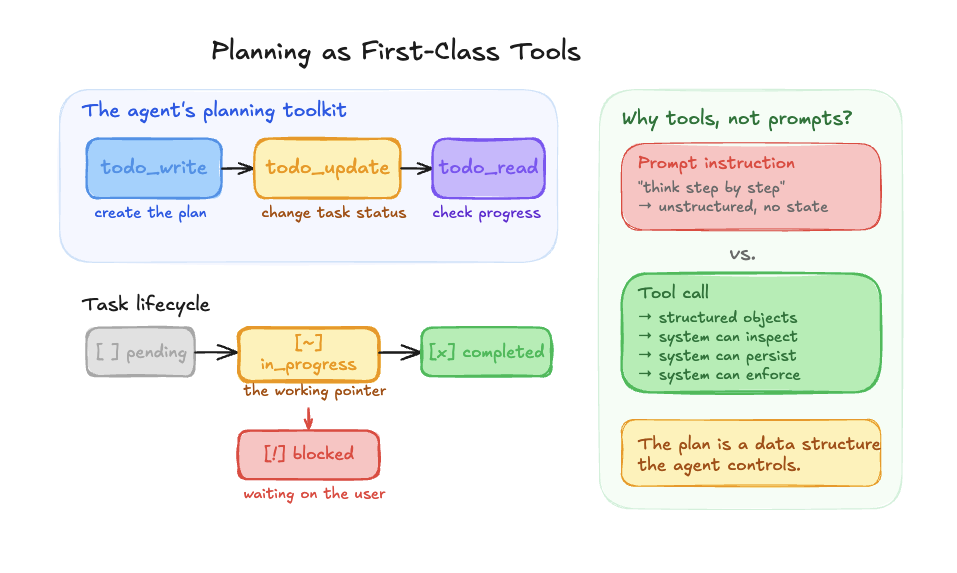 Planning as First-Class Tools

The agent's planning toolkit

todo_write
create the plan

todo_update
change task status

todo_read
check progress

Task lifecycle

[ ] pending

[~]
in_progress
the working pointer

[x] completed

[!] blocked
waiting on the user

Why tools, not prompts?

Prompt instruction
"think step by step"
→ unstructured, no state

vs.

Tool call
→ structured objects
→ system can inspect
→ system can persist
→ system can enforce

The plan is a data structure the agent controls.